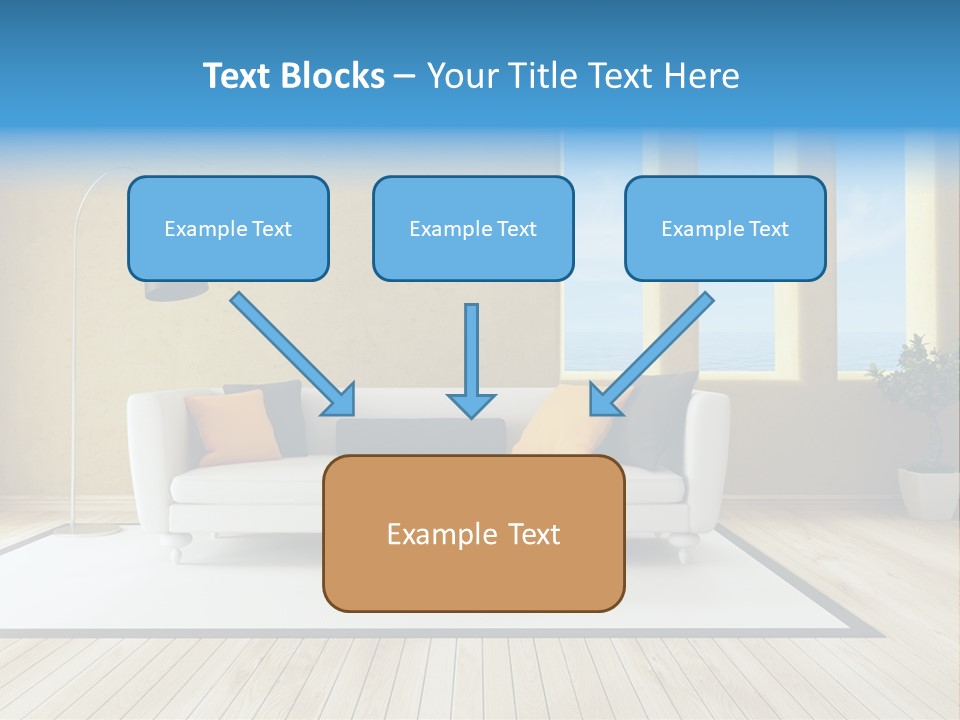 Text Blocks – Your Title Text Here

Example Text

Example Text

Example Text

Example Text